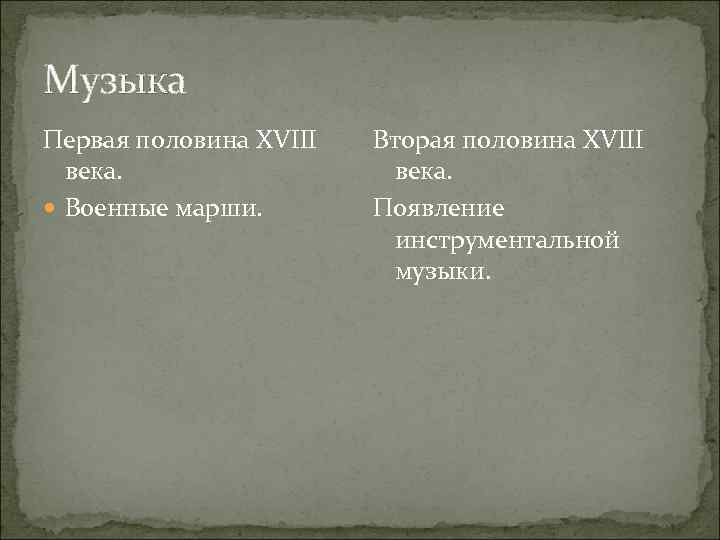 Музыка

Первая половина XVIII века.

Военные марши.

Вторая половина XVIII века.

Появление инструментальной музыки.